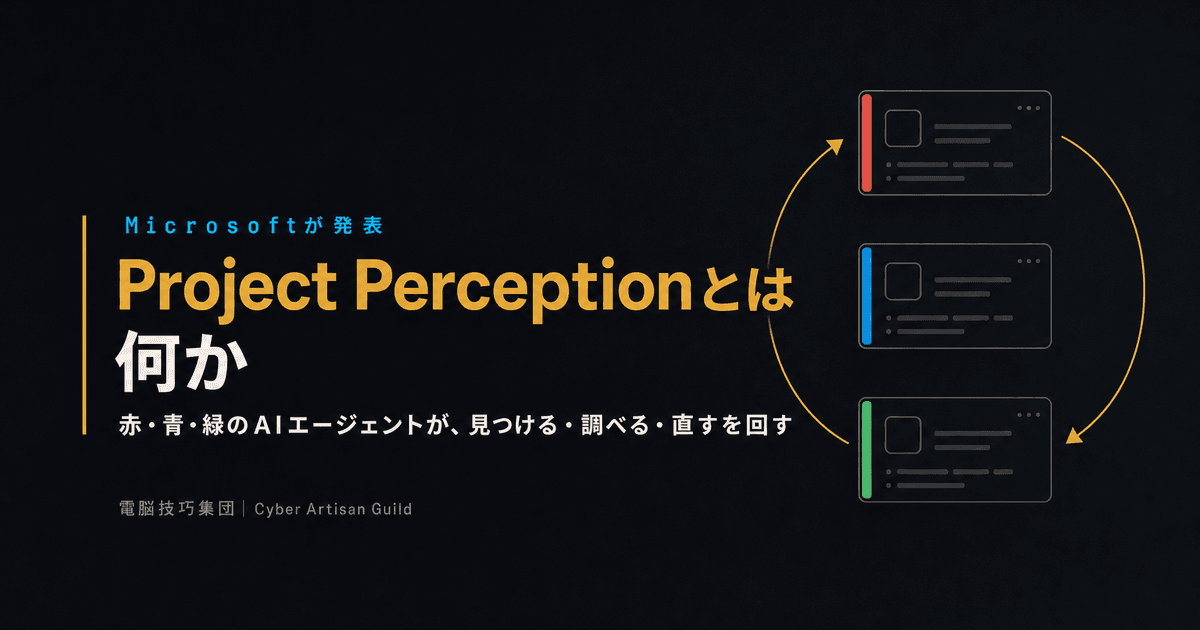 Microsoftが発表

Project Perceptionとは何か

赤・青・緑のAIエージェントが、見つける・調べる・直すを回す

電脳技巧集団 | Cyber Artisan Guild